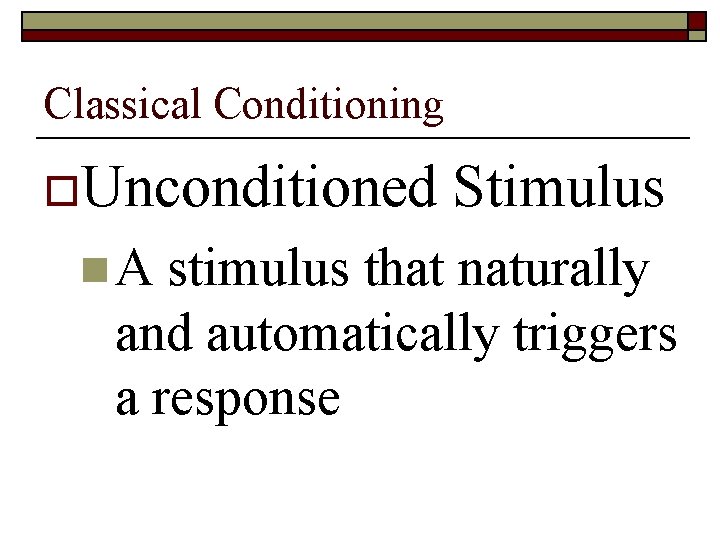 Classical Conditioning

Unconditioned Stimulus

A stimulus that naturally and automatically triggers a response